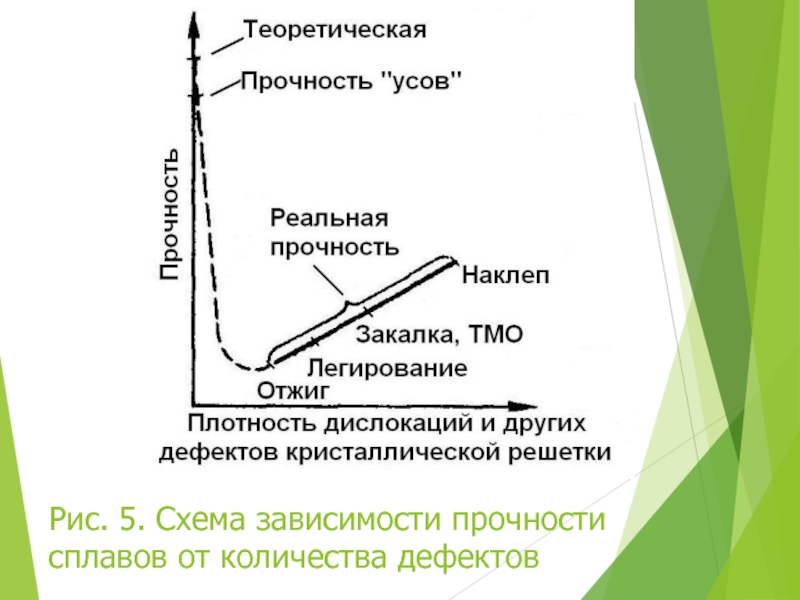 Теоретическая

Прочность "усов"

Прочность

Реальная прочность

Наклеп

Закалка, ТМО

Легирование

Отжиг

Плотность дислокаций и других дефектов кристаллической решетки

Рис. 5. Схема зависимости прочности сплавов от количества дефектов